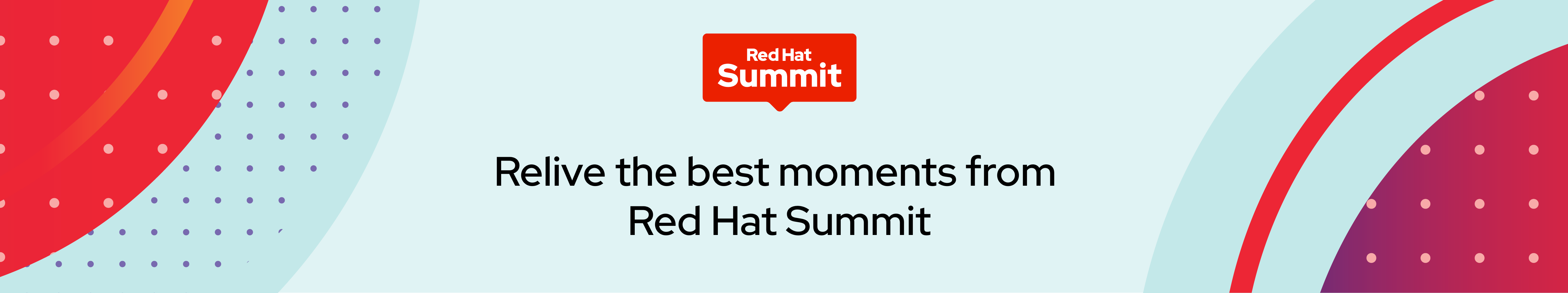 Red Hat Summit

Relive the best moments from Red Hat Summit